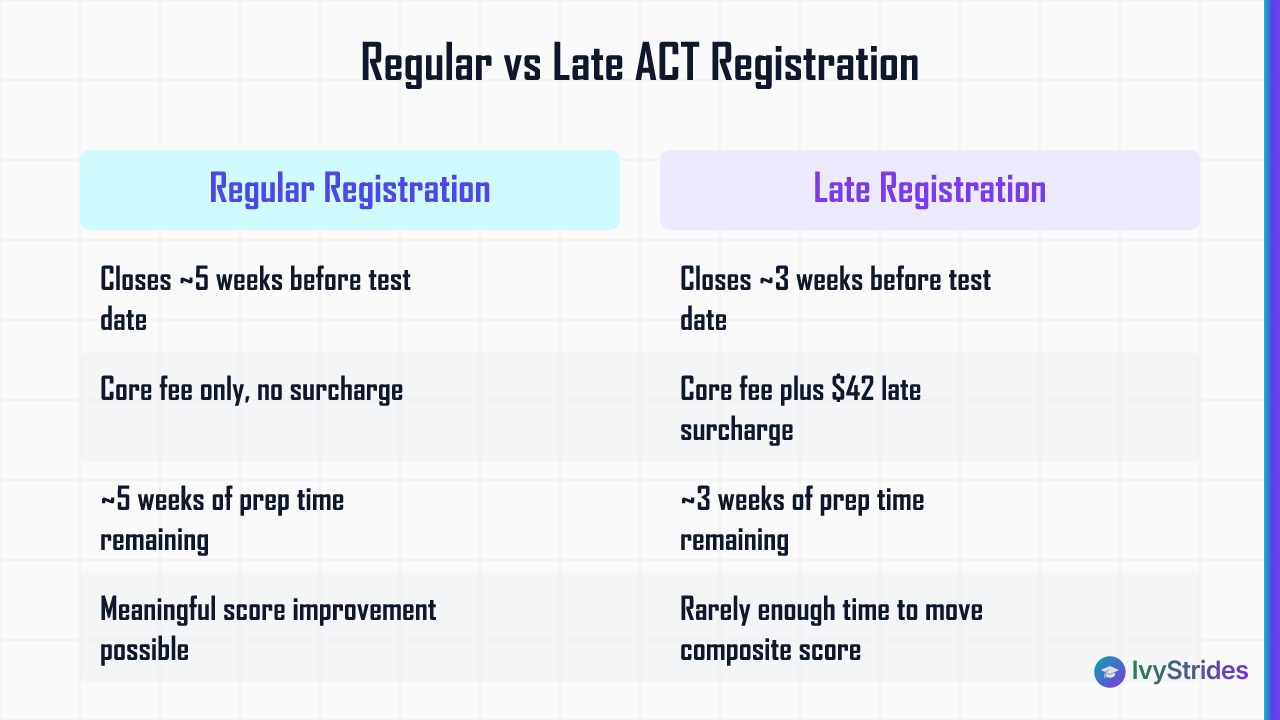 Regular vs Late ACT Registration

| Regular Registration | Late Registration |
|---|---|
| Closes ~5 weeks before test date | Closes ~3 weeks before test date |
| Core fee only, no surcharge | Core fee plus \$42 late surcharge |
| ~5 weeks of prep time remaining | ~3 weeks of prep time remaining |
| Meaningful score improvement possible | Rarely enough time to move composite score |

IvyStrides